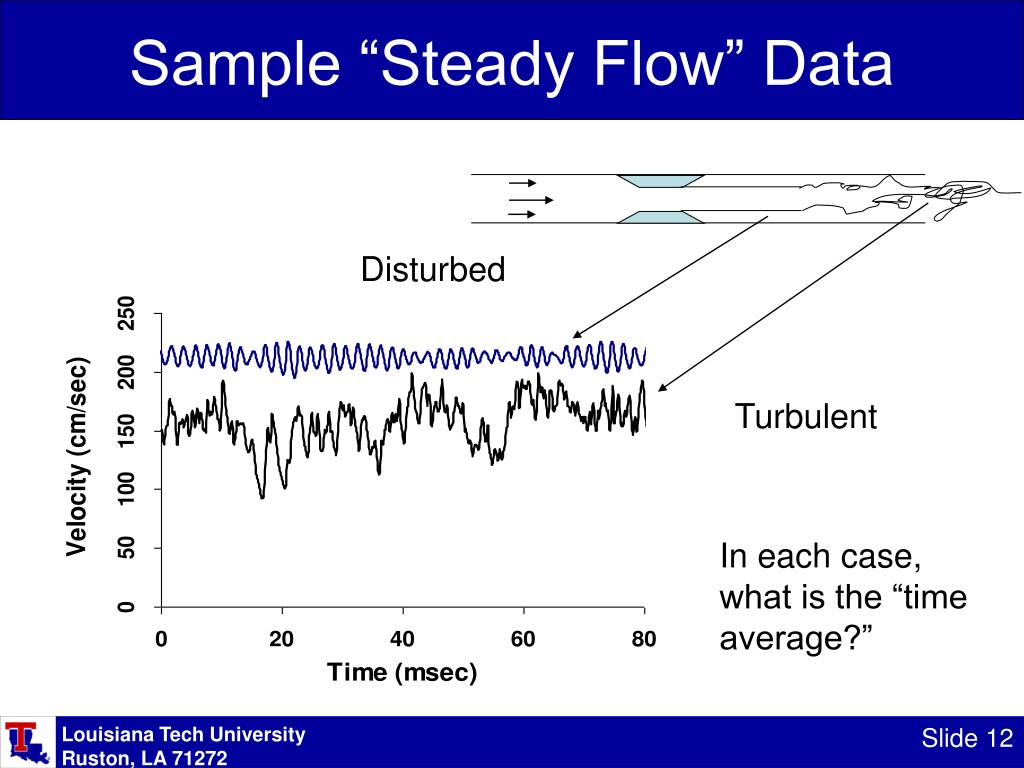 Sample “Steady Flow” Data

Disturbed

Turbulent

Velocity (cm/sec)

250
200
150
100
50
0

0 20 40 60 80

Time (msec)

In each case, what is the “time average?”

Louisiana Tech University
Ruston, LA 71272

Slide 12